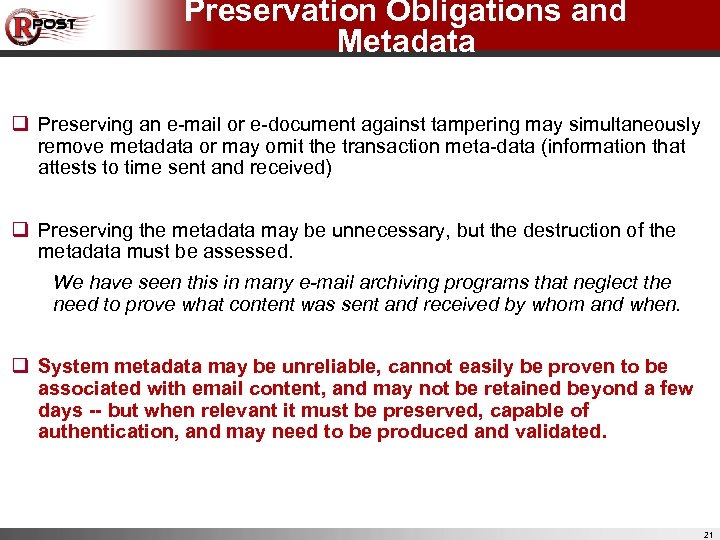 RPOST

Preservation Obligations and Metadata

❑ Preserving an e-mail or e-document against tampering may simultaneously remove metadata or may omit the transaction meta-data (information that attests to time sent and received)

❑ Preserving the metadata may be unnecessary, but the destruction of the metadata must be assessed.

We have seen this in many e-mail archiving programs that neglect the need to prove what content was sent and received by whom and when.

❑ System metadata may be unreliable, cannot easily be proven to be associated with email content, and may not be retained beyond a few days -- but when relevant it must be preserved, capable of authentication, and may need to be produced and validated.

21